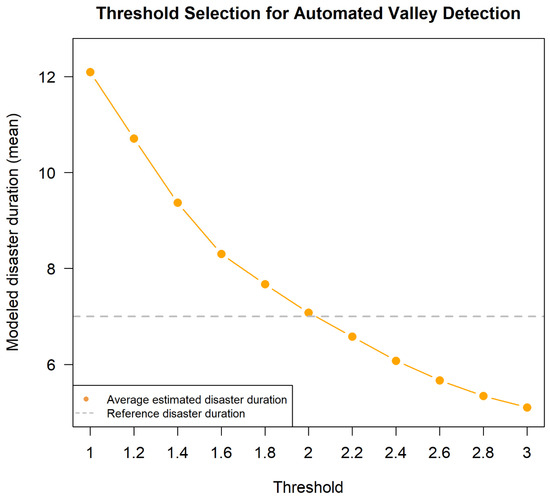 Threshold Selection for Automated Valley Detection

Modeled disaster duration (mean)

12
10
8
6

Average estimated disaster duration
Reference disaster duration

1 1.2 1.4 1.6 1.8 2 2.2 2.4 2.6 2.8 3

Threshold